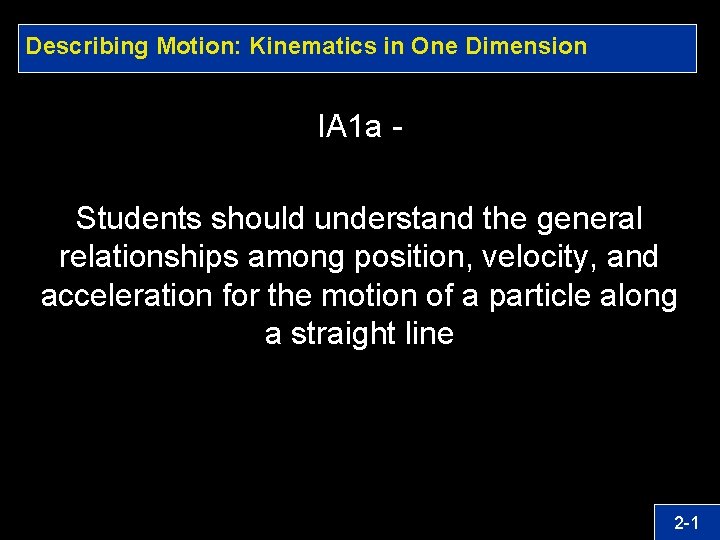 Describing Motion: Kinematics in One Dimension

IA1a -

Students should understand the general relationships among position, velocity, and acceleration for the motion of a particle along a straight line

2-1